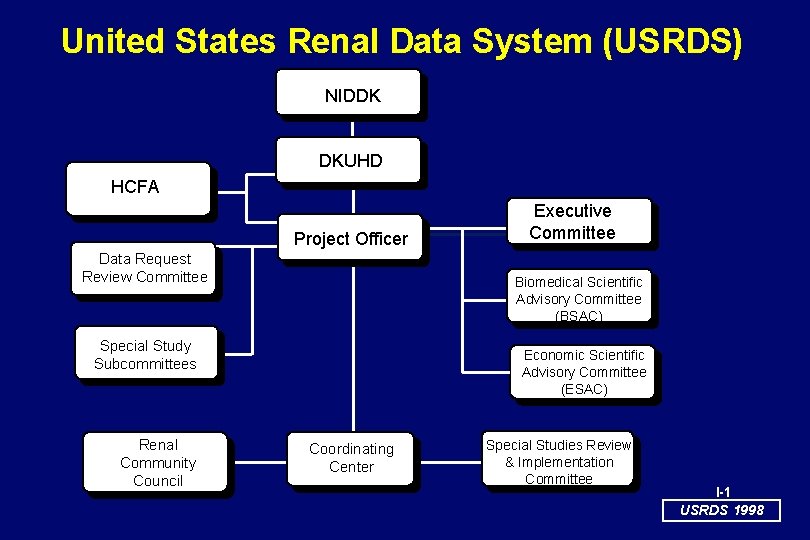 United States Renal Data System (USRDS)

NIDDK

DKUHD

HCFA

Project Officer

Executive Committee

Data Request Review Committee

Biomedical Scientific Advisory Committee (BSAC)

Special Study Subcommittees

Economic Scientific Advisory Committee (ESAC)

Renal Community Council

Coordinating Center

Special Studies Review & Implementation Committee

I-1

USRDS 1998